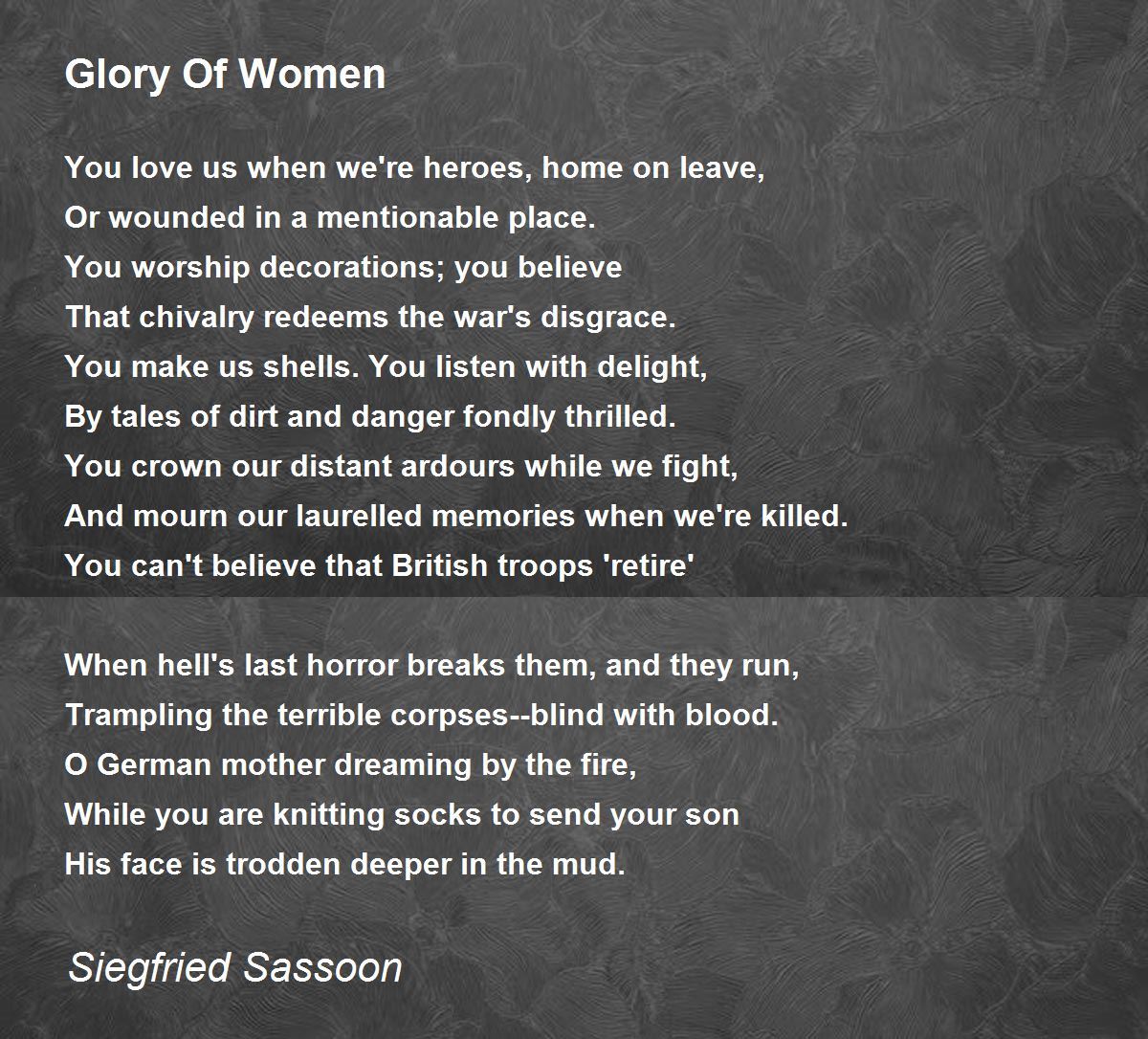 Glory Of Women

You love us when we're heroes, home on leave,
Or wounded in a mentionable place.
You worship decorations; you believe
That chivalry redeems the war's disgrace.
You make us shells. You listen with delight,
By tales of dirt and danger fondly thrilled.
You crown our distant ardours while we fight,
And mourn our laurelled memories when we're killed.
You can't believe that British troops 'retire'

When hell's last horror breaks them, and they run,
Trampling the terrible corpses--blind with blood.
O German mother dreaming by the fire,
While you are knitting socks to send your son
His face is trodden deeper in the mud.

Siegfried Sassoon